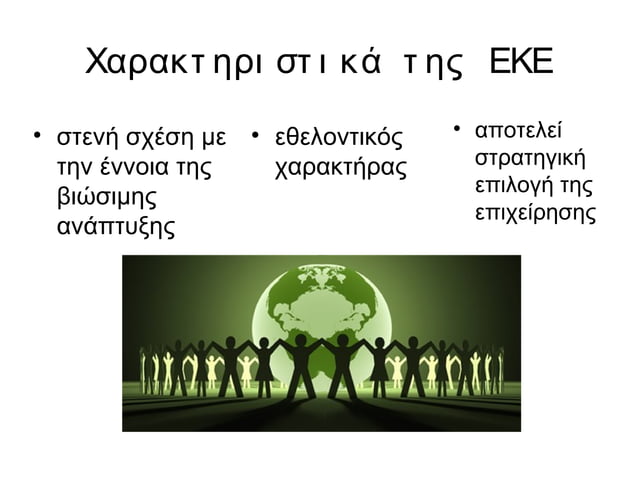 Χαρακτηριστικά της ΕΚΕ

• στενή σχέση με την έννοια της βιώσιμης ανάπτυξης

• εθελοντικός χαρακτήρας

• αποτελεί στρατηγική επιλογή της επιχείρησης